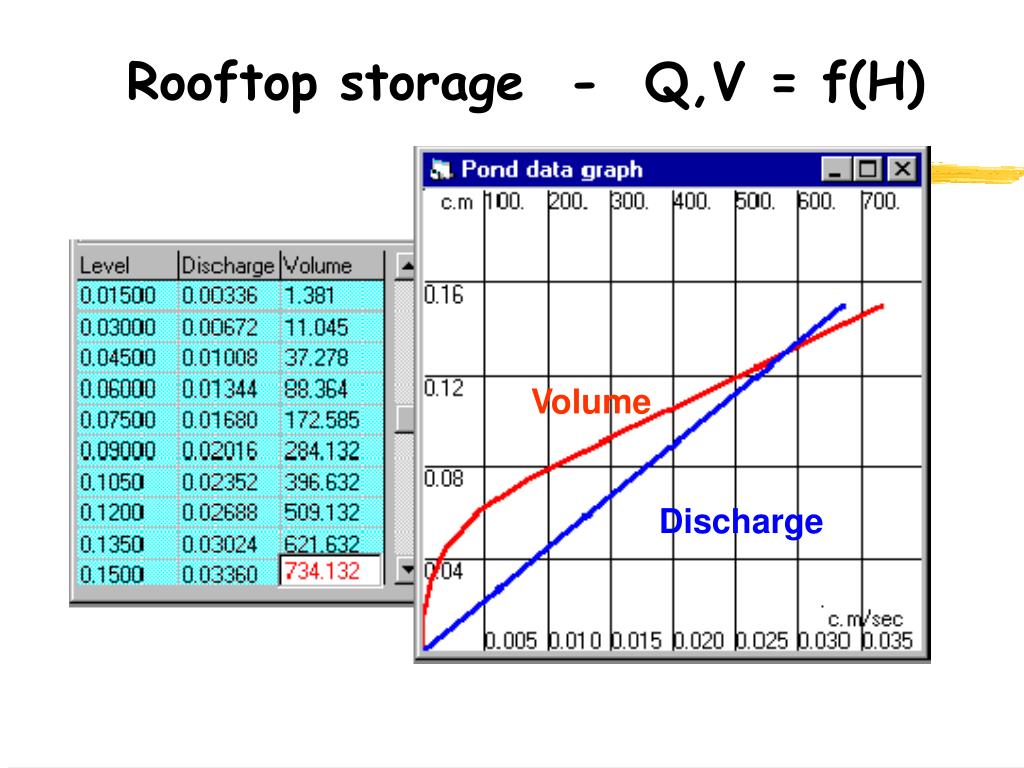 Rooftop storage - Q,V = f(H)

| Level | Discharge | Volume |
|---|---|---|
| 0.01500 | 0.00336 | 1.381 |
| 0.03000 | 0.00672 | 11.045 |
| 0.04500 | 0.01008 | 37.278 |
| 0.06000 | 0.01344 | 88.364 |
| 0.07500 | 0.01680 | 172.585 |
| 0.09000 | 0.02016 | 284.132 |
| 0.1050 | 0.02352 | 396.632 |
| 0.1200 | 0.02688 | 509.132 |
| 0.1350 | 0.03024 | 621.632 |
| 0.1500 | 0.03360 | 734.132 |

Pond data graph

c.m 100. 200. 300. 400. 500. 600. 700.

0.16
0.12
0.08
0.04

Volume

Discharge

c.m/sec
0.005 0.010 0.015 0.020 0.025 0.030 0.035